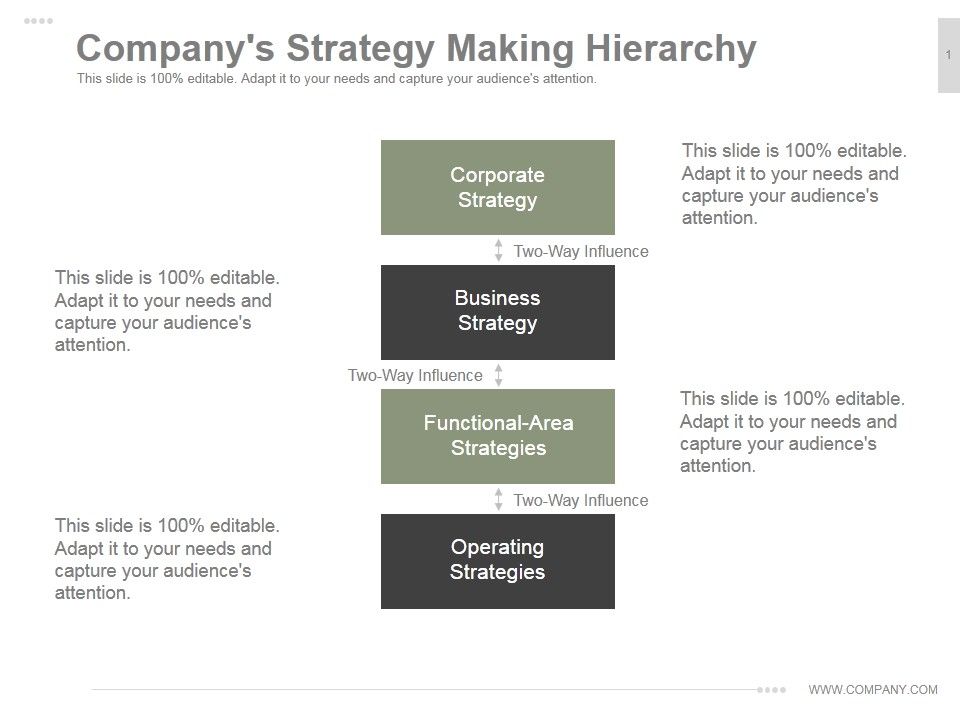 Company's Strategy Making Hierarchy
This slide is 100% editable. Adapt it to your needs and capture your audience's attention.

1

Corporate Strategy

This slide is 100% editable. Adapt it to your needs and capture your audience's attention.

Two-Way Influence

This slide is 100% editable. Adapt it to your needs and capture your audience's attention.

Business Strategy

Two-Way Influence

Functional-Area Strategies

This slide is 100% editable. Adapt it to your needs and capture your audience's attention.

Two-Way Influence

This slide is 100% editable. Adapt it to your needs and capture your audience's attention.

Operating Strategies

WWW.COMPANY.COM